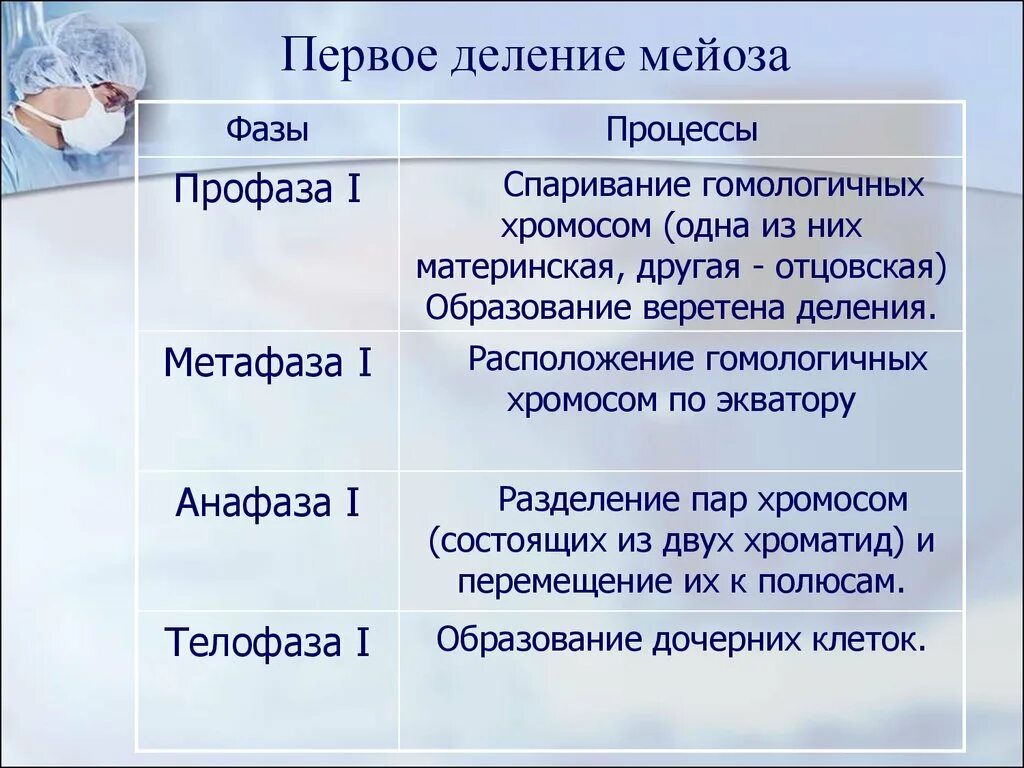 Первое деление мейоза

| Фазы | Процессы |
|---|---|
| Профаза I | Спаривание гомологичных хромосом (одна из них материнская, другая - отцовская) Образование веретена деления. |
| Метафаза I | Расположение гомологичных хромосом по экватору |
| Анафаза I | Разделение пар хромосом (состоящих из двух хроматид) и перемещение их к полюсам. |
| Телофаза I | Образование дочерних клеток. |